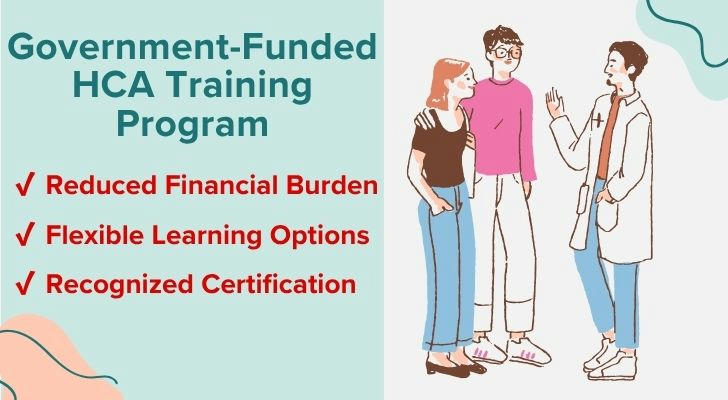 Government-Funded HCA Training Program

✓ Reduced Financial Burden

✓ Flexible Learning Options

✓ Recognized Certification